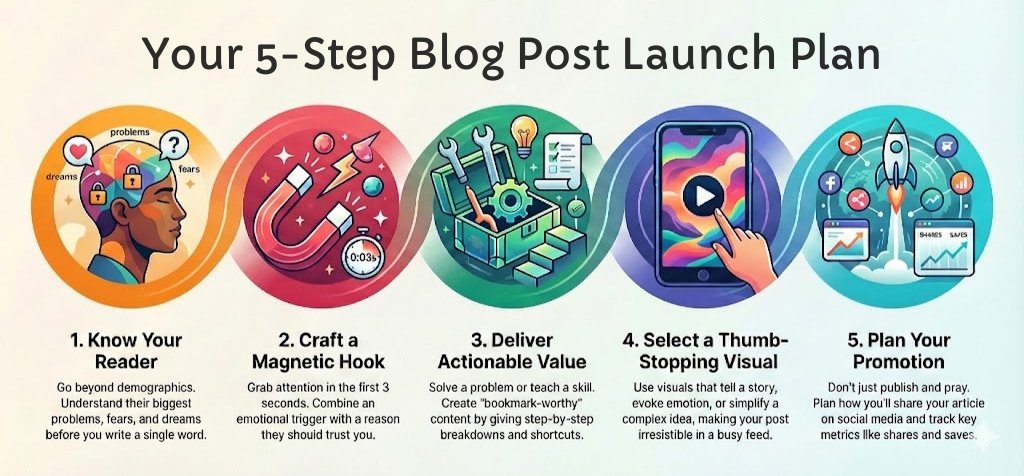 Your 5-Step Blog Post Launch Plan

problems

dreams

fears

0:03s

SHARES

SAVES

1. Know Your Reader

Go beyond demographics. Understand their biggest problems, fears, and dreams before you write a single word.

2. Craft a Magnetic Hook

Grab attention in the first 3 seconds. Combine an emotional trigger with a reason they should trust you.

3. Deliver Actionable Value

Solve a problem or teach a skill. Create "bookmark-worthy" content by giving step-by-step breakdowns and shortcuts.

4. Select a Thumb-Stopping Visual

Use visuals that tell a story, evoke emotion, or simplify a complex idea, making your post irresistible in a busy feed.

5. Plan Your Promotion

Don't just publish and pray. Plan how you'll share your article on social media and track key metrics like shares and saves.